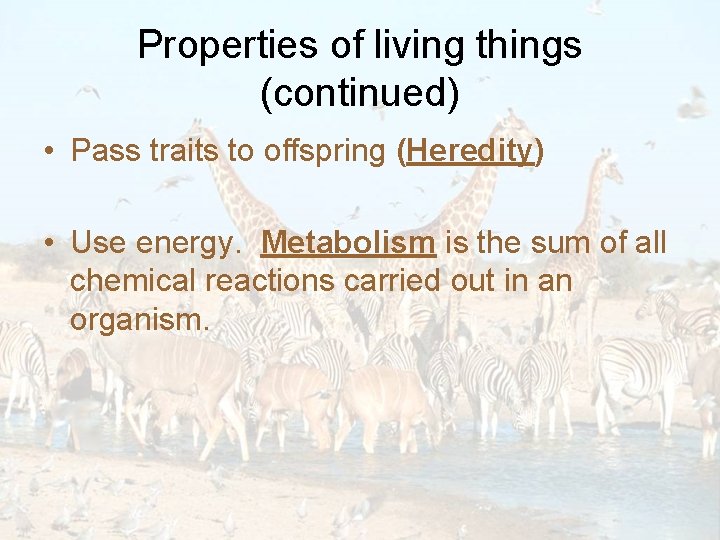 Properties of living things (continued)

• Pass traits to offspring (Heredity)

• Use energy. Metabolism is the sum of all chemical reactions carried out in an organism.